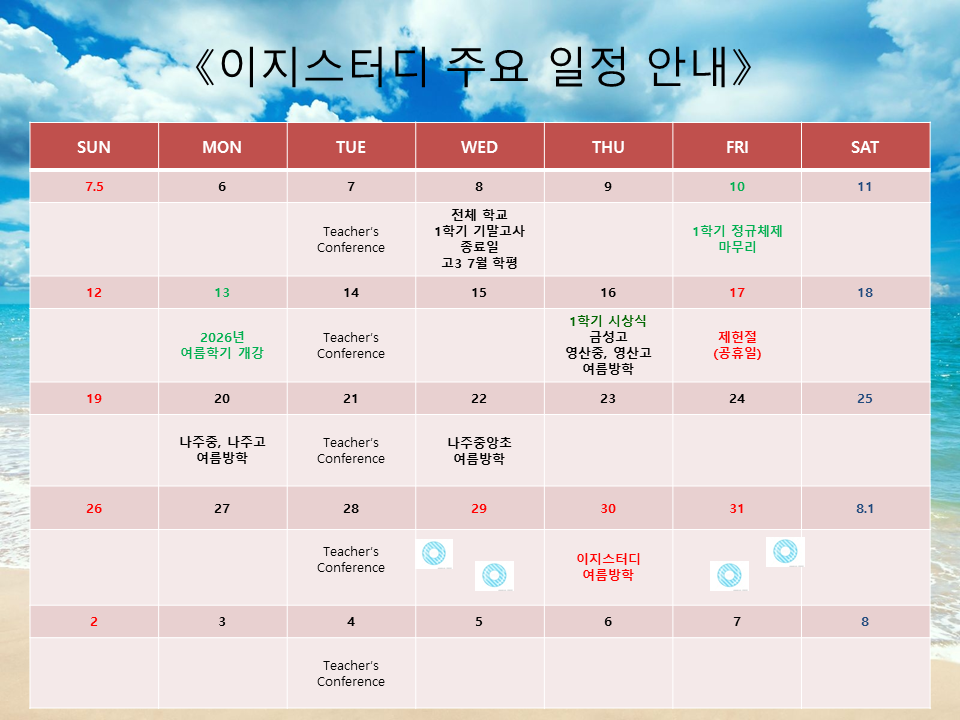 《이지스터디 주요 일정 안내》

| SUN | MON | TUE | WED | THU | FRI | SAT |
|---|---|---|---|---|---|---|
| 7.5 | 6 | 7 | 8 | 9 | 10 | 11 |
| | | Teacher's Conference | 전체 학교 1학기 기말고사 종료일 고3 7월 학평 | | 1학기 정규체제 마무리 | |
| 12 | 13 | 14 | 15 | 16 | 17 | 18 |
| | 2026년 여름학기 개강 | Teacher's Conference | | 1학기 시상식 금성고 영산중, 영산고 여름방학 | 제헌절 (공휴일) | |
| 19 | 20 | 21 | 22 | 23 | 24 | 25 |
| | 나주중, 나주고 여름방학 | Teacher's Conference | 나주중앙초 여름방학 | | | |
| 26 | 27 | 28 | 29 | 30 | 31 | 8.1 |
| | | Teacher's Conference | | 이지스터디 여름방학 | | |
| 2 | 3 | 4 | 5 | 6 | 7 | 8 |
| | | Teacher's Conference | | | | |